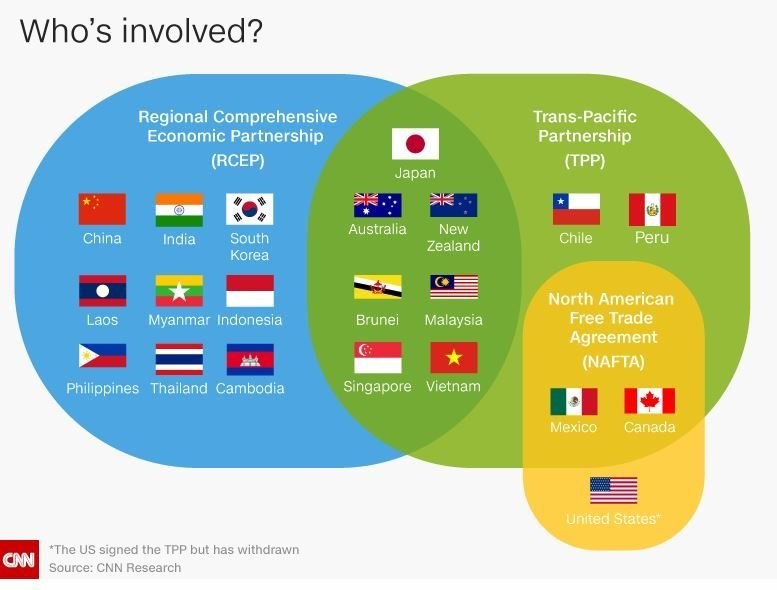 Who's involved?

Regional Comprehensive Economic Partnership (RCEP)

China India South Korea

Laos Myanmar Indonesia

Philippines Thailand Cambodia

Japan

Australia New Zealand

Brunei Malaysia

Singapore Vietnam

Trans-Pacific Partnership (TPP)

Chile Peru

North American Free Trade Agreement (NAFTA)

Mexico Canada

United States*

CNN

*The US signed the TPP but has withdrawn
Source: CNN Research